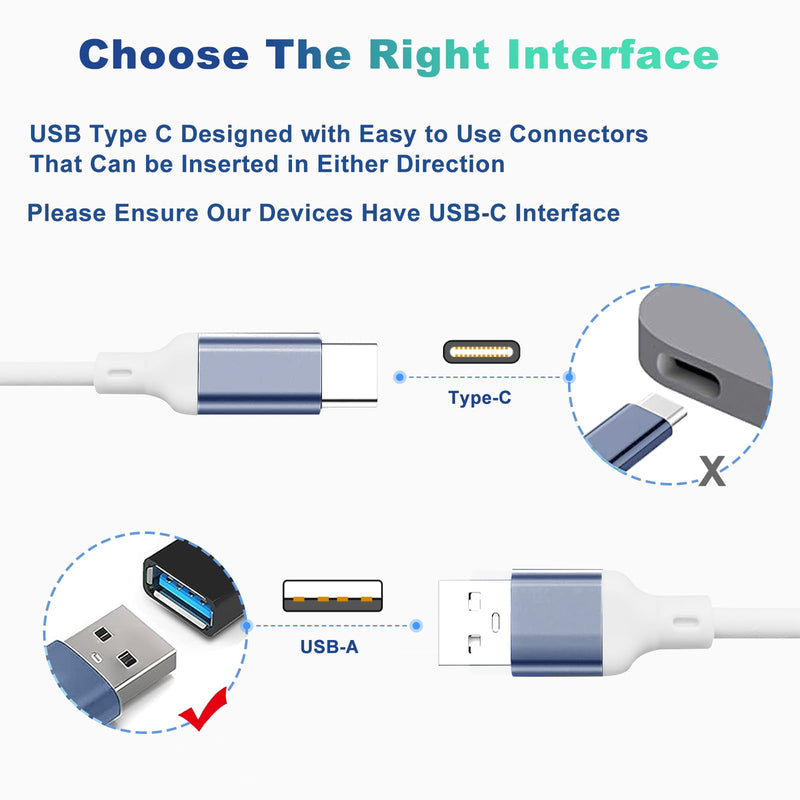 Choose The Right Interface

USB Type C Designed with Easy to Use Connectors That Can be Inserted in Either Direction

Please Ensure Our Devices Have USB-C Interface

Type-C

X

USB-A